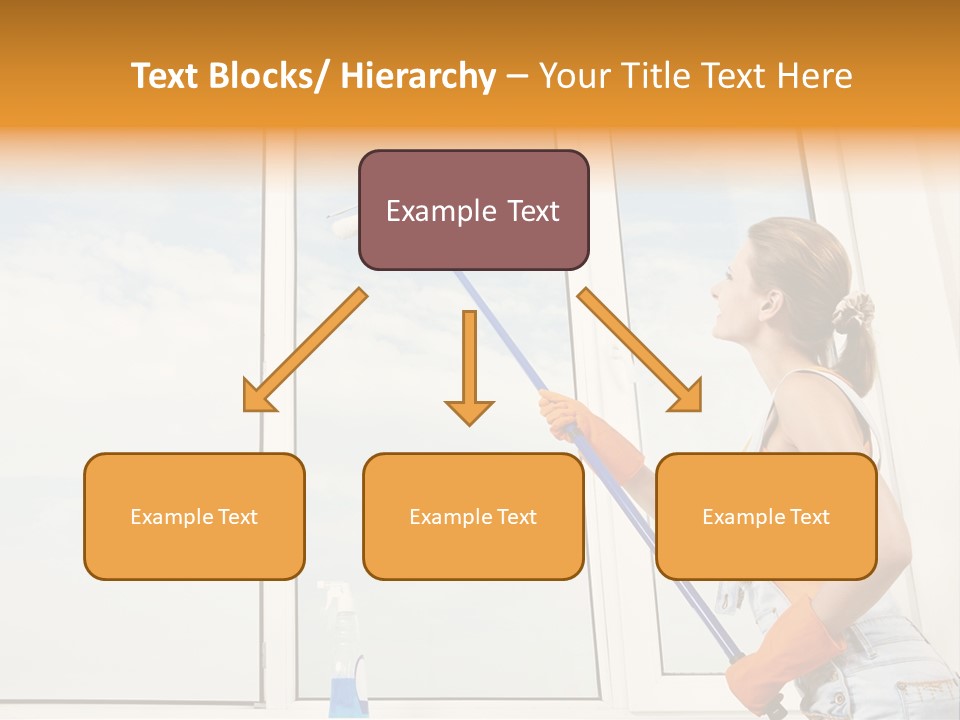 Text Blocks/ Hierarchy – Your Title Text Here

Example Text

Example Text

Example Text

Example Text